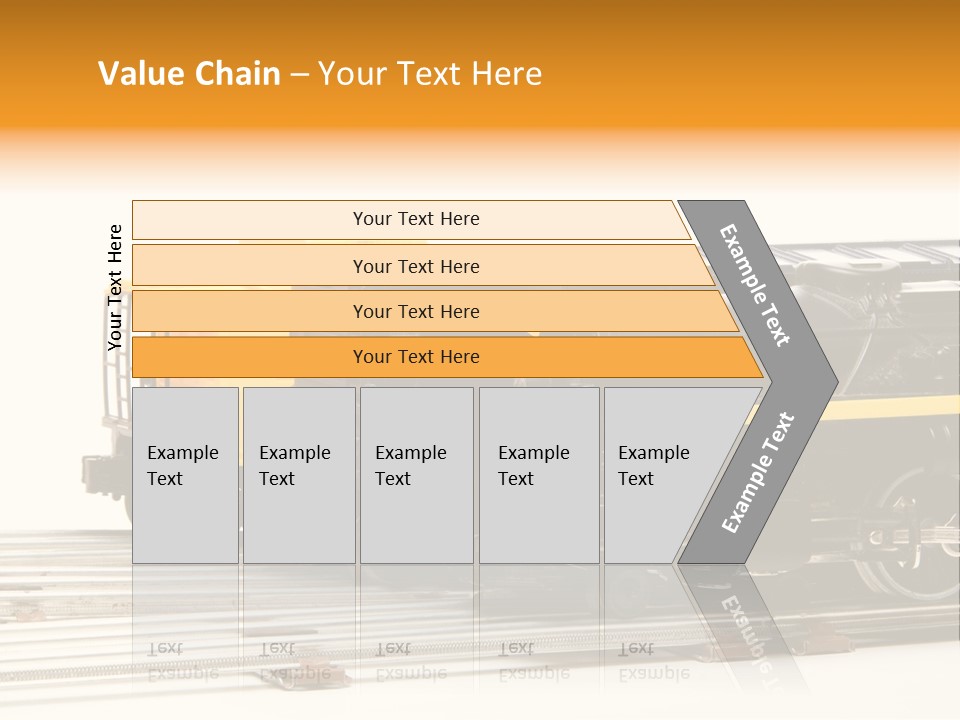 Value Chain – Your Text Here

Your Text Here

Your Text Here

Your Text Here

Your Text Here

Your Text Here

Example Text

Example Text

Example Text

Example Text

Example Text

Example Text

Example Text